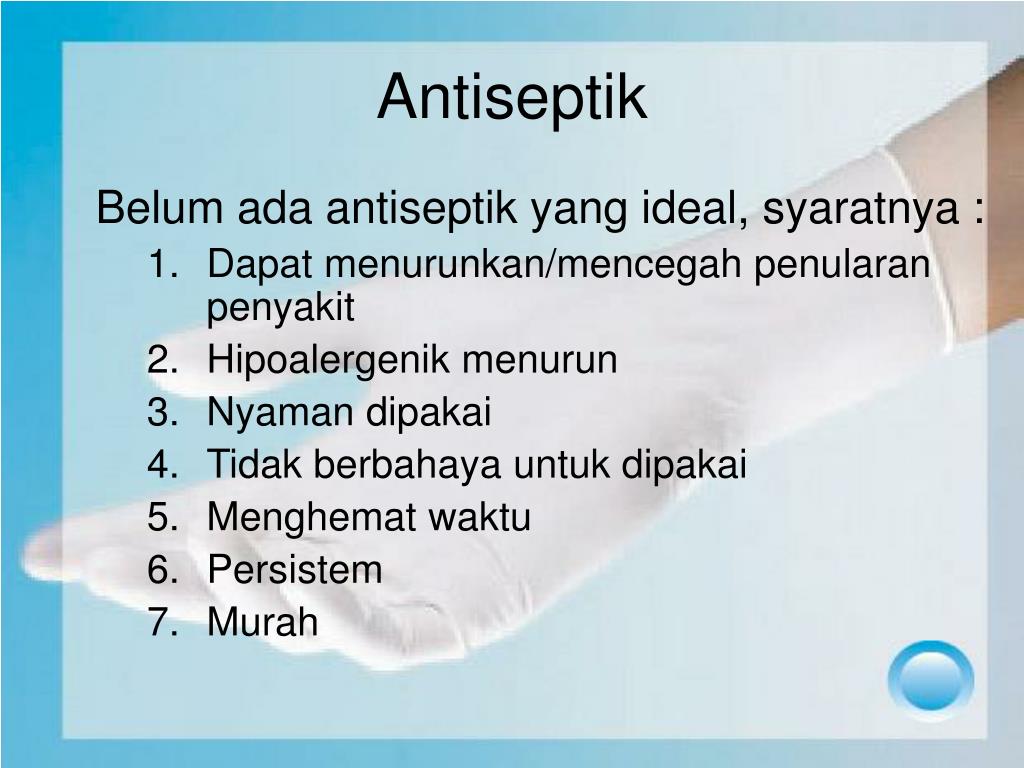 Antiseptik

Belum ada antiseptik yang ideal, syaratnya :

1. Dapat menurunkan/mencegah penularan penyakit
2. Hipoalergenik menurun
3. Nyaman dipakai
4. Tidak berbahaya untuk dipakai
5. Menghemat waktu
6. Persistem
7. Murah